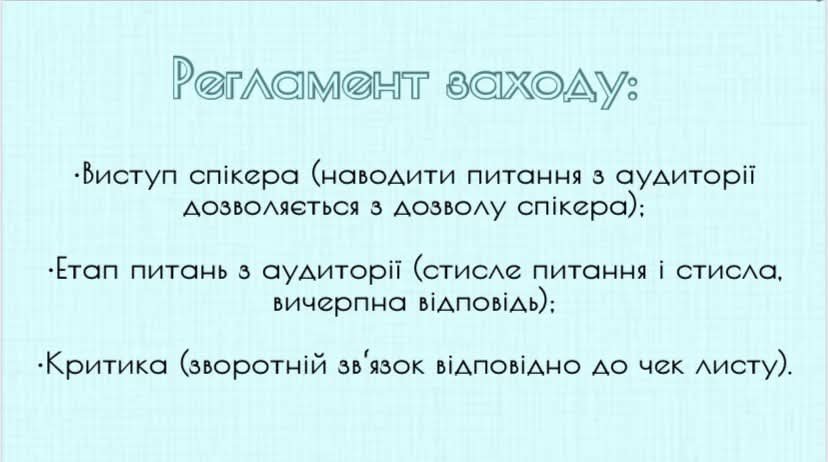 Регламент заходу:

·Виступ спікера (наводити питання з аудиторії дозволяється з дозволу спікера);

·Етап питань з аудиторії (стисле питання і стисла, вичерпна відповідь);

·Критика (зворотній зв'язок відповідно до чек листу).